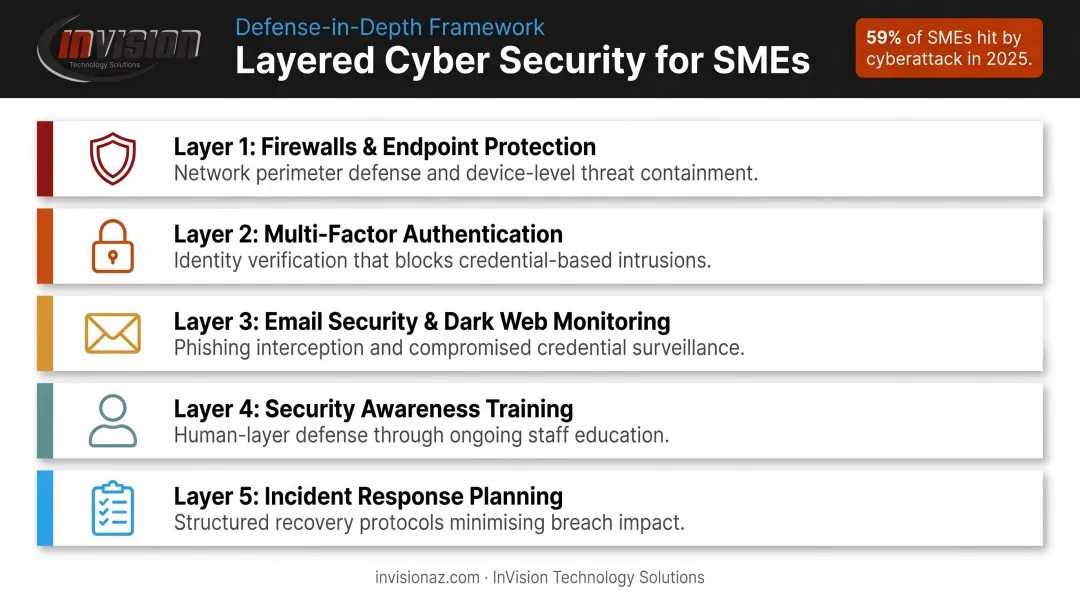 INVISION
Technology Solutions

Defense-in-Depth Framework
Layered Cyber Security for SMEs

59% of SMEs hit by cyberattack in 2025.

Layer 1: Firewalls & Endpoint Protection
Network perimeter defense and device-level threat containment.

Layer 2: Multi-Factor Authentication
Identity verification that blocks credential-based intrusions.

Layer 3: Email Security & Dark Web Monitoring
Phishing interception and compromised credential surveillance.

Layer 4: Security Awareness Training
Human-layer defense through ongoing staff education.

Layer 5: Incident Response Planning
Structured recovery protocols minimising breach impact.

invisionaz.com · InVision Technology Solutions